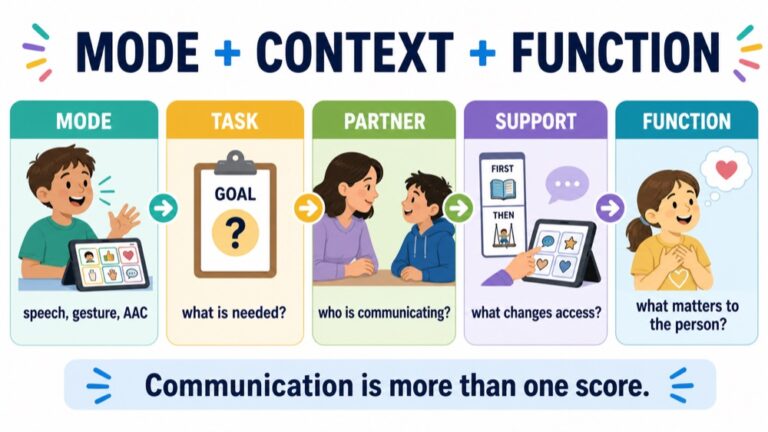 MODE + CONTEXT + FUNCTION

MODE

speech, gesture, AAC

TASK

GOAL

?

what is needed?

PARTNER

who is communicating?

SUPPORT

FIRST

THEN

what changes access?

FUNCTION

what matters to the person?

Communication is more than one score.